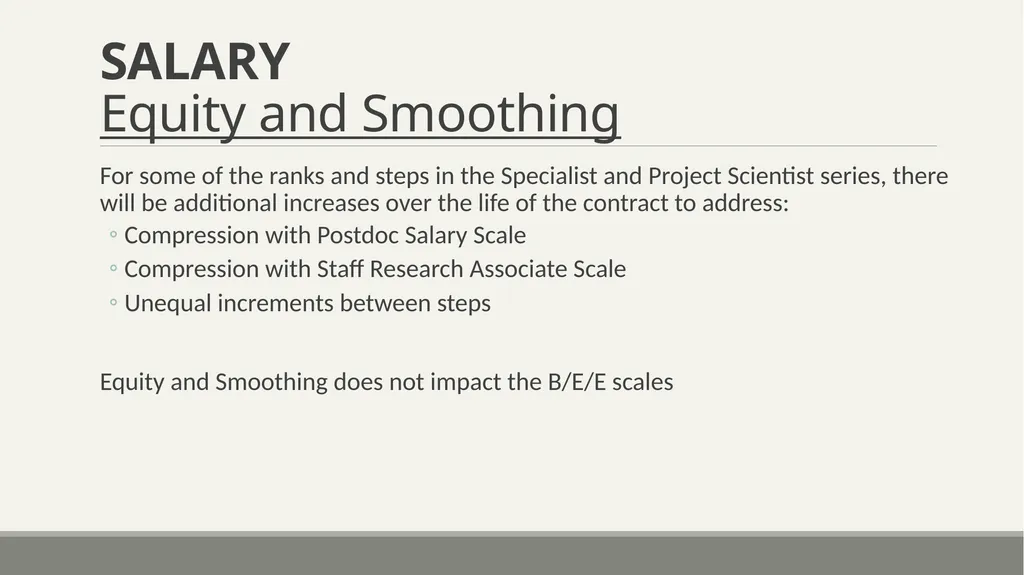 SALARY
Equity and Smoothing

For some of the ranks and steps in the Specialist and Project Scientist series, there will be additional increases over the life of the contract to address:

◦ Compression with Postdoc Salary Scale
◦ Compression with Staff Research Associate Scale
◦ Unequal increments between steps

Equity and Smoothing does not impact the B/E/E scales